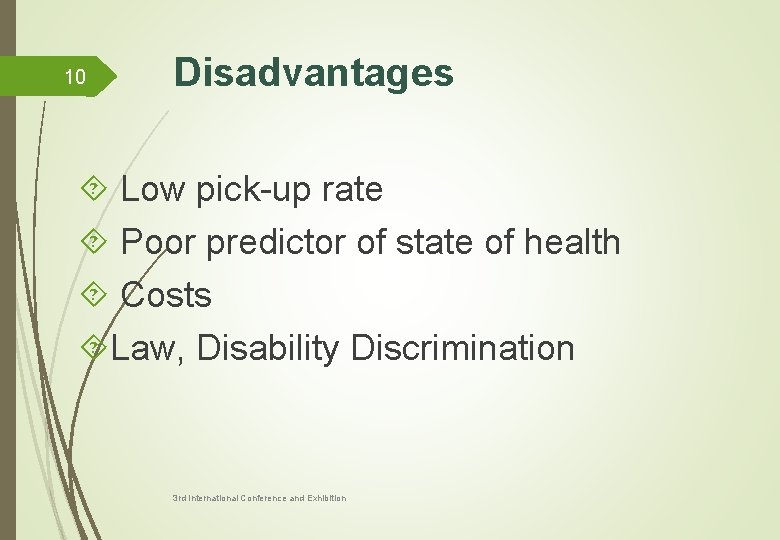 10

Disadvantages

Low pick-up rate
Poor predictor of state of health
Costs
Law, Disability Discrimination

3rd International Conference and Exhibition